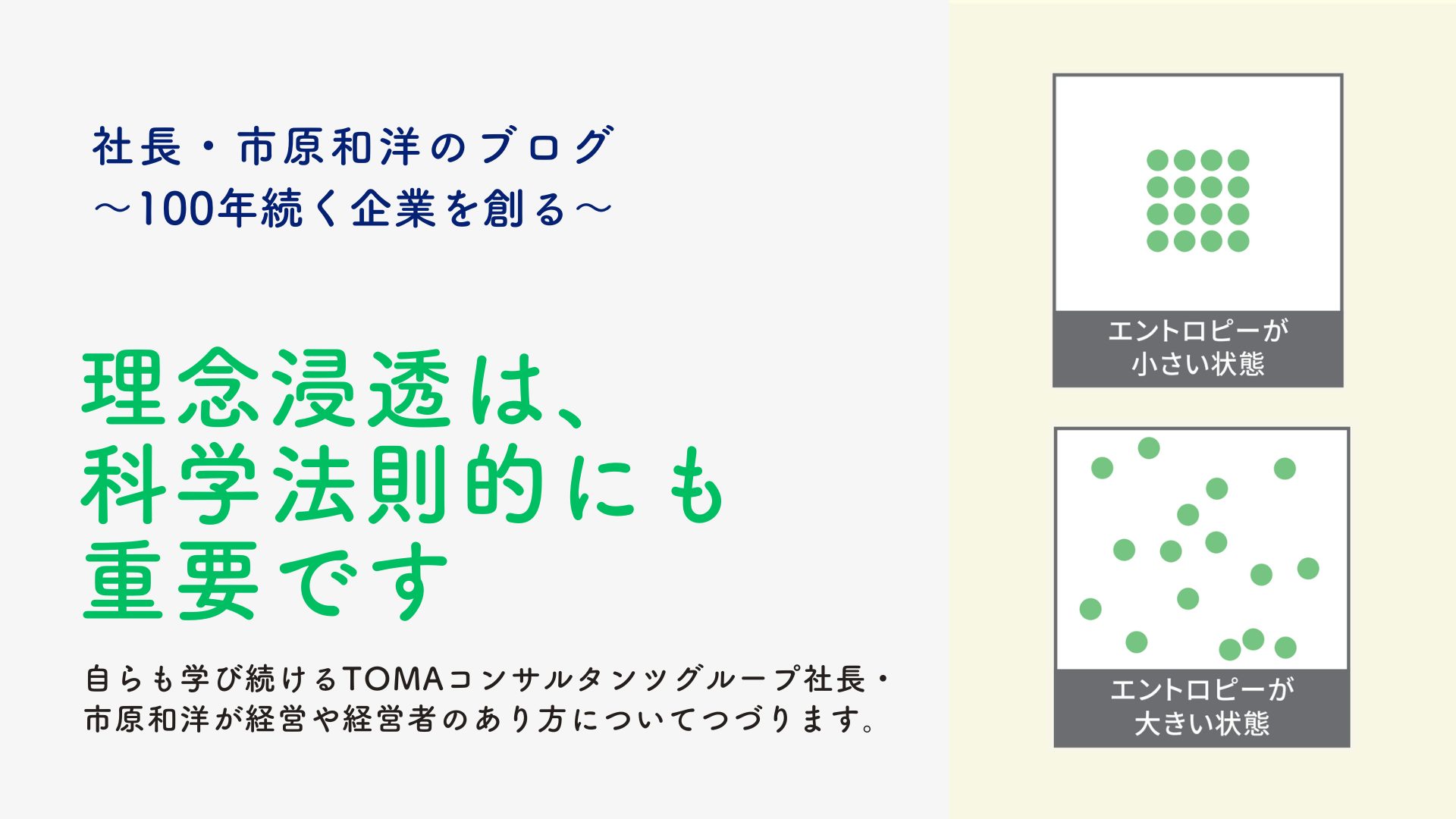 社長・市原和洋のブログ
～100年続く企業を創る～

理念浸透は、
科学法則的にも
重要です

自らも学び続けるTOMAコンサルタンツグループ社長・市原和洋が経営や経営者のあり方についてつづります。

エントロピーが
小さい状態

エントロピーが
大きい状態